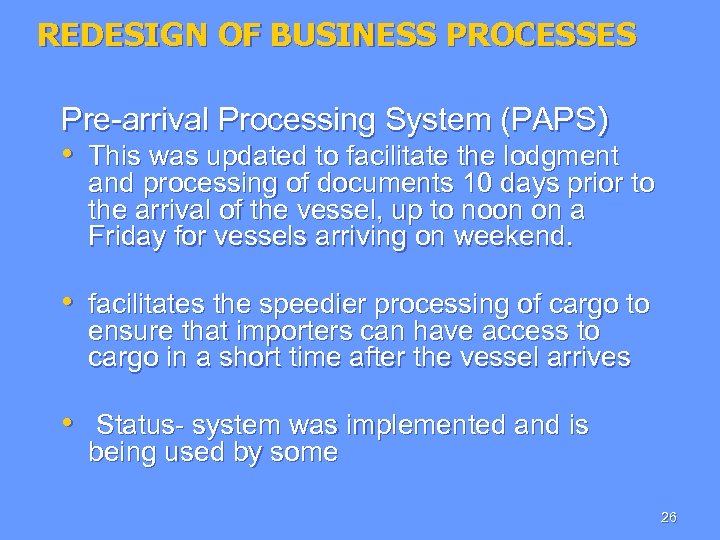 REDESIGN OF BUSINESS PROCESSES

Pre-arrival Processing System (PAPS)

• This was updated to facilitate the lodgment and processing of documents 10 days prior to the arrival of the vessel, up to noon on a Friday for vessels arriving on weekend.

• facilitates the speedier processing of cargo to ensure that importers can have access to cargo in a short time after the vessel arrives

• Status- system was implemented and is being used by some

26